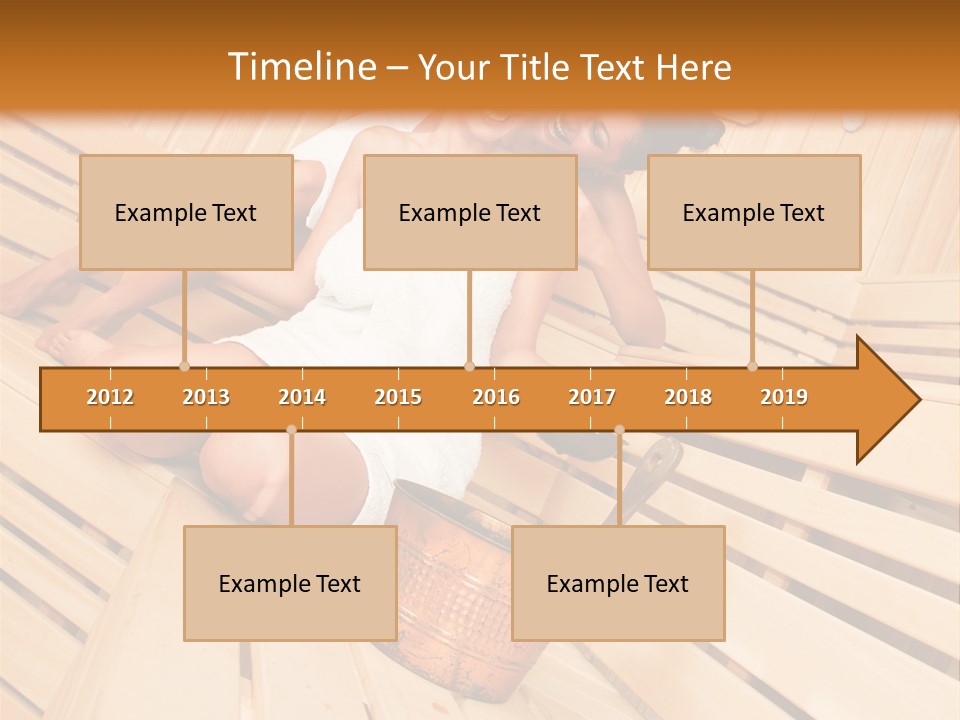 Timeline – Your Title Text Here

Example Text

Example Text

Example Text

2012 2013 2014 2015 2016 2017 2018 2019

Example Text

Example Text